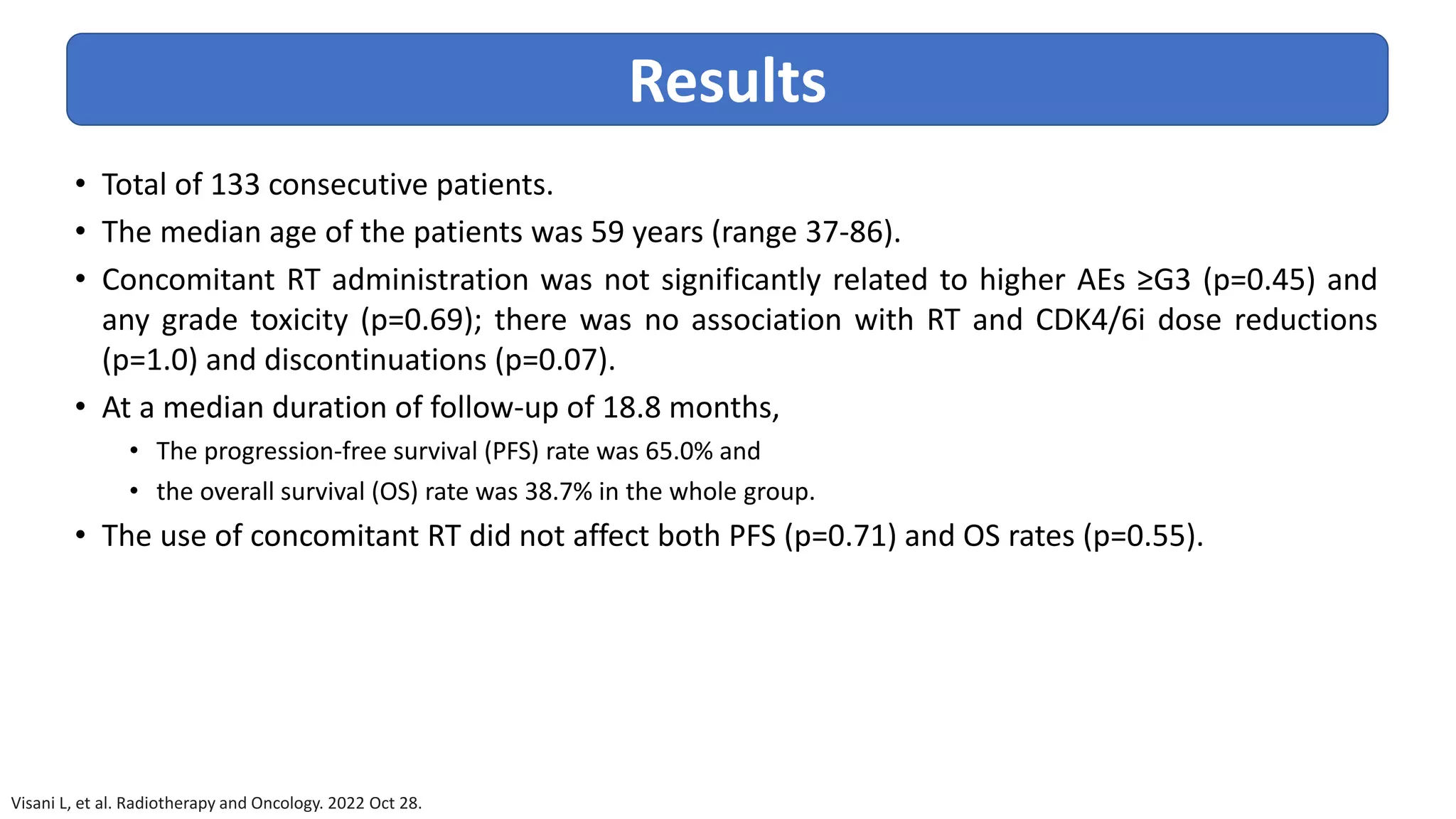 Results

• Total of 133 consecutive patients.

• The median age of the patients was 59 years (range 37-86).

• Concomitant RT administration was not significantly related to higher AEs ≥G3 (p=0.45) and any grade toxicity (p=0.69); there was no association with RT and CDK4/6i dose reductions (p=1.0) and discontinuations (p=0.07).

• At a median duration of follow-up of 18.8 months,
  • The progression-free survival (PFS) rate was 65.0% and
  • the overall survival (OS) rate was 38.7% in the whole group.

• The use of concomitant RT did not affect both PFS (p=0.71) and OS rates (p=0.55).

Visani L, et al. Radiotherapy and Oncology. 2022 Oct 28.